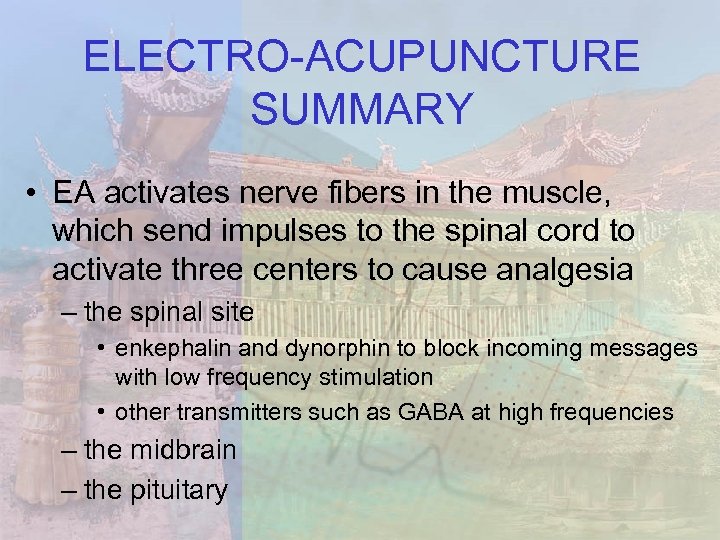 ELECTRO-ACUPUNCTURE SUMMARY

• EA activates nerve fibers in the muscle, which send impulses to the spinal cord to activate three centers to cause analgesia

– the spinal site

• enkephalin and dynorphin to block incoming messages with low frequency stimulation

• other transmitters such as GABA at high frequencies

– the midbrain

– the pituitary